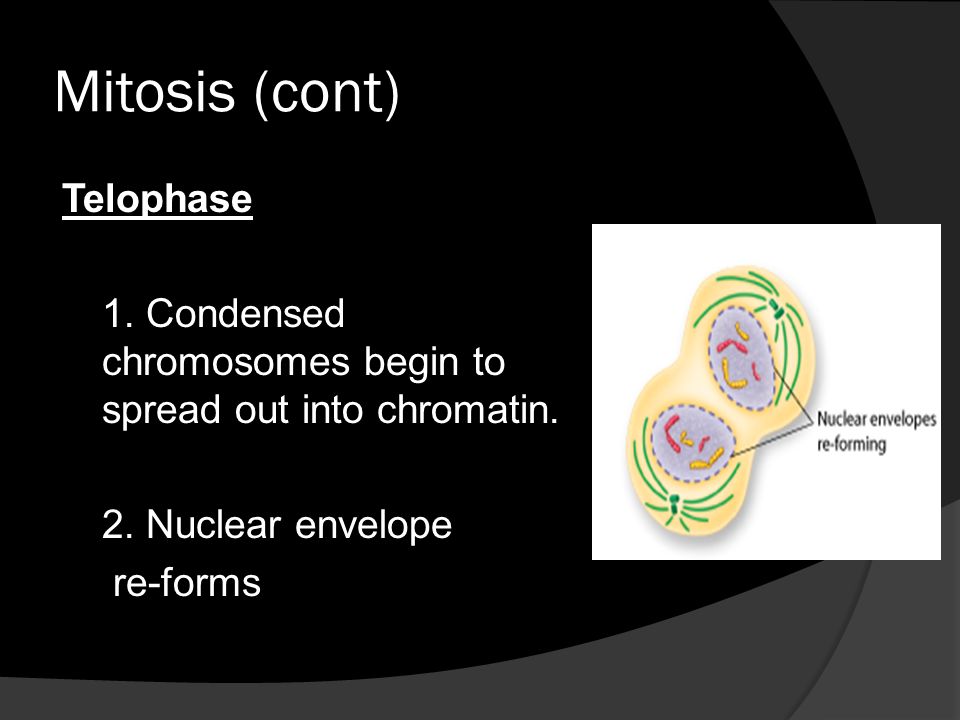 Mitosis (cont)

Telophase

1. Condensed chromosomes begin to spread out into chromatin.

2. Nuclear envelope re-forms

Nuclear envelopes re-forming